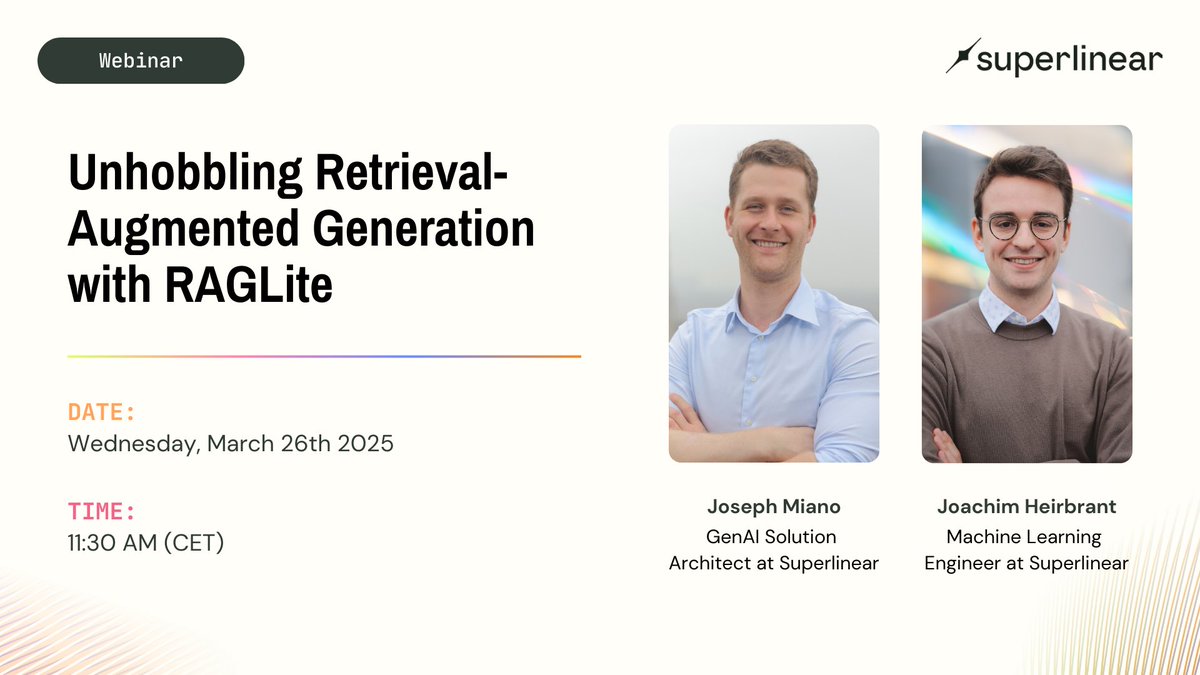 Webinar

superlinear

Unhobbling Retrieval-Augmented Generation with RAGLite

DATE:
Wednesday, March 26th 2025

TIME:
11:30 AM (CET)

Joseph Miano
GenAI Solution Architect at Superlinear

Joachim Heirbrant
Machine Learning Engineer at Superlinear